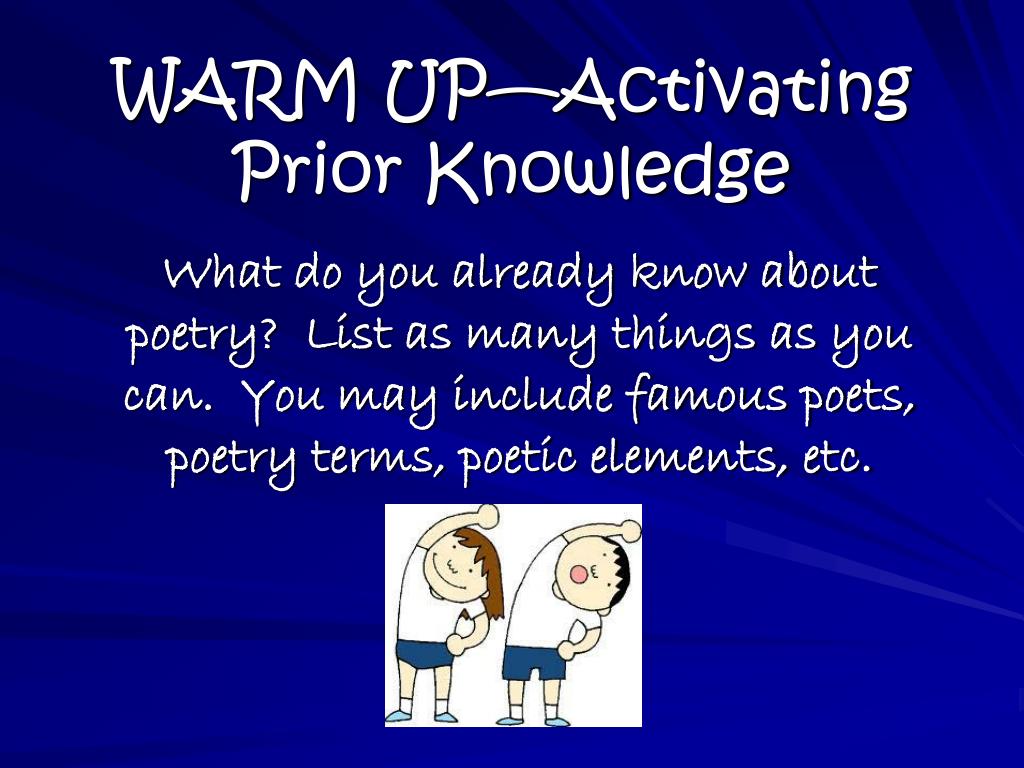 WARM UP—Activating Prior Knowledge

What do you already know about poetry? List as many things as you can. You may include famous poets, poetry terms, poetic elements, etc.